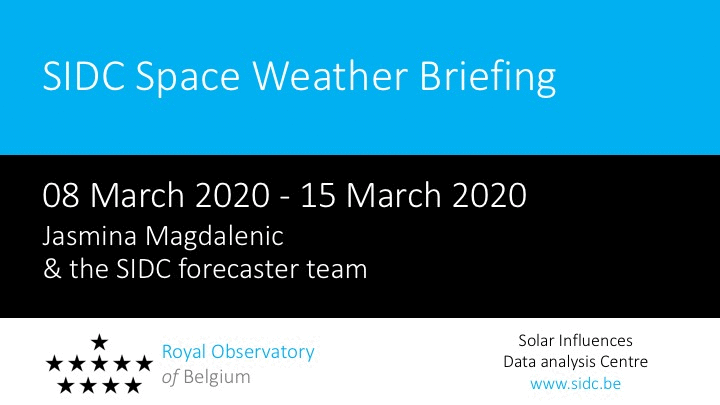 SIDC Space Weather Briefing

08 March 2020 - 15 March 2020
Jasmina Magdalenic
& the SIDC forecaster team

Royal Observatory
of Belgium

Solar Influences
Data analysis Centre
www.sidc.be